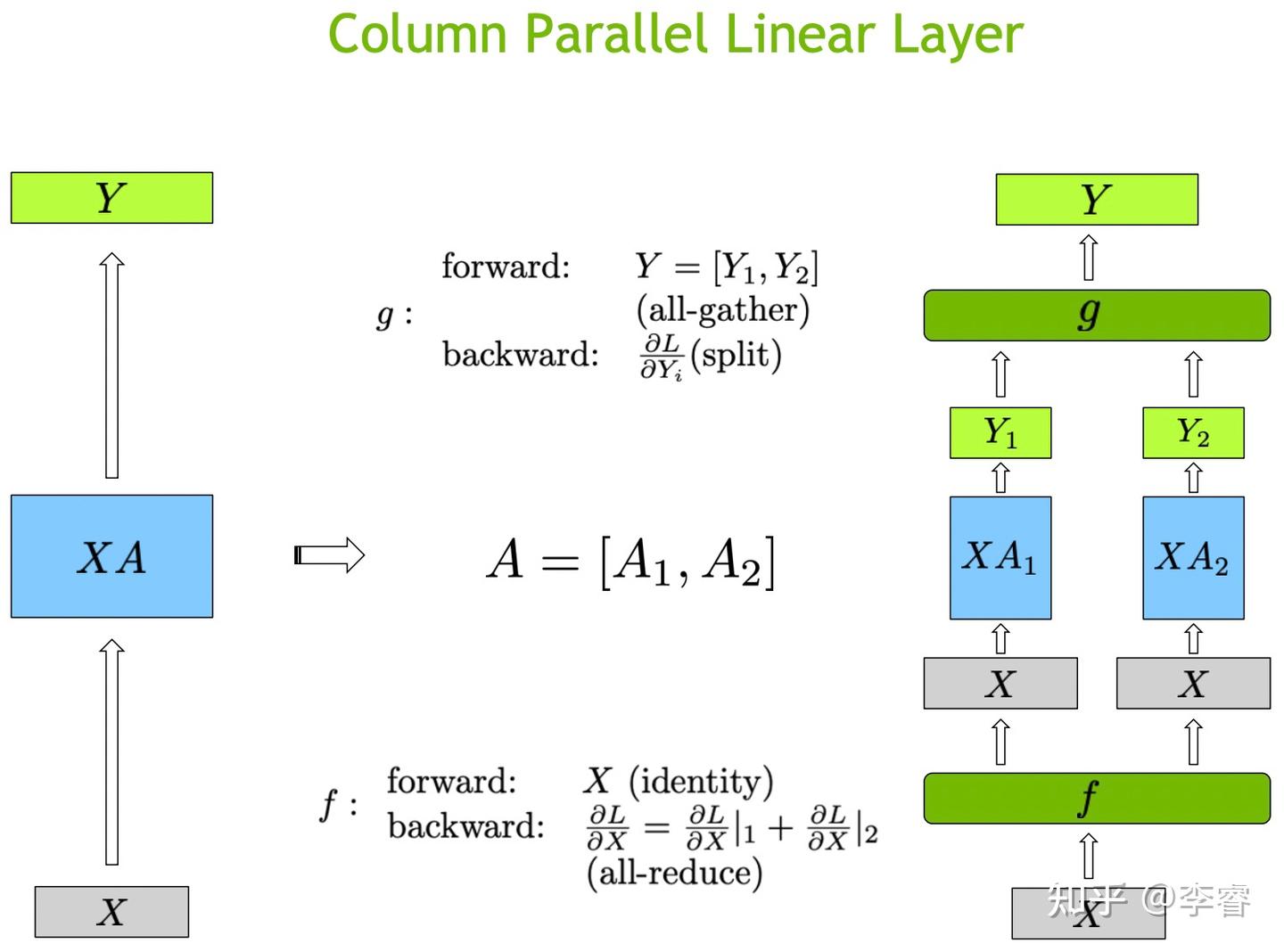 Column Parallel Linear Layer

$Y$

$XA$

$X$

$g:$ forward: $Y = [Y_1, Y_2]$ (all-gather)
backward: $\frac{\partial L}{\partial Y_i}$ (split)

$A = [A_1, A_2]$

$f:$ forward: $X$ (identity)
backward: $\frac{\partial L}{\partial X} = \frac{\partial L}{\partial X}|_1 + \frac{\partial L}{\partial X}|_2$ (all-reduce)

$Y$

$g$

$Y_1$

$Y_2$

$XA_1$

$XA_2$

$X$

$X$

$f$

$X$

知乎 @李睿